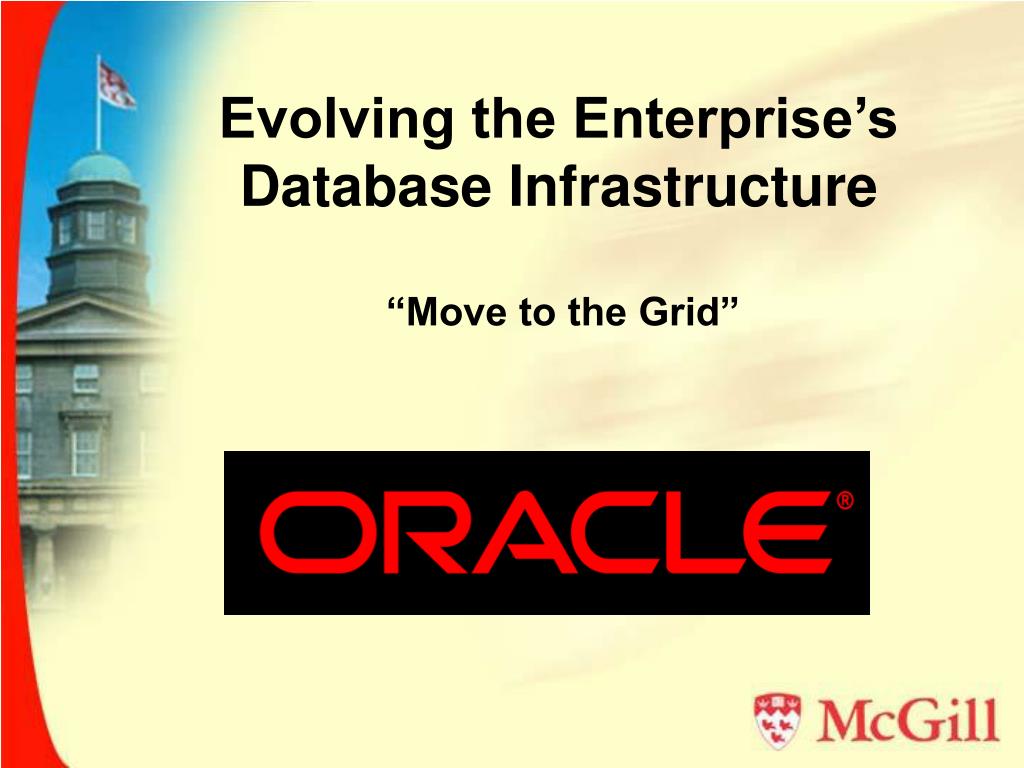 Evolving the Enterprise’s Database Infrastructure

“Move to the Grid”

ORACLE®

McGill